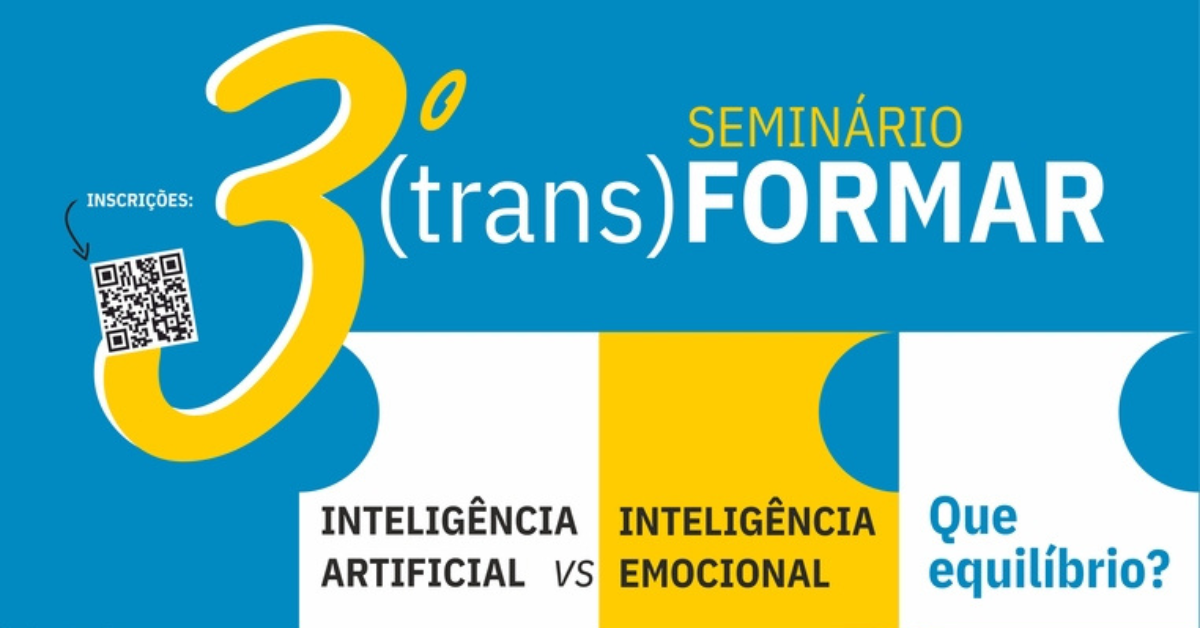 INSCRIÇÕES:

3º SEMINÁRIO (trans)FORMAR

INTELIGÊNCIA ARTIFICIAL vs INTELIGÊNCIA EMOCIONAL

Que equilíbrio?